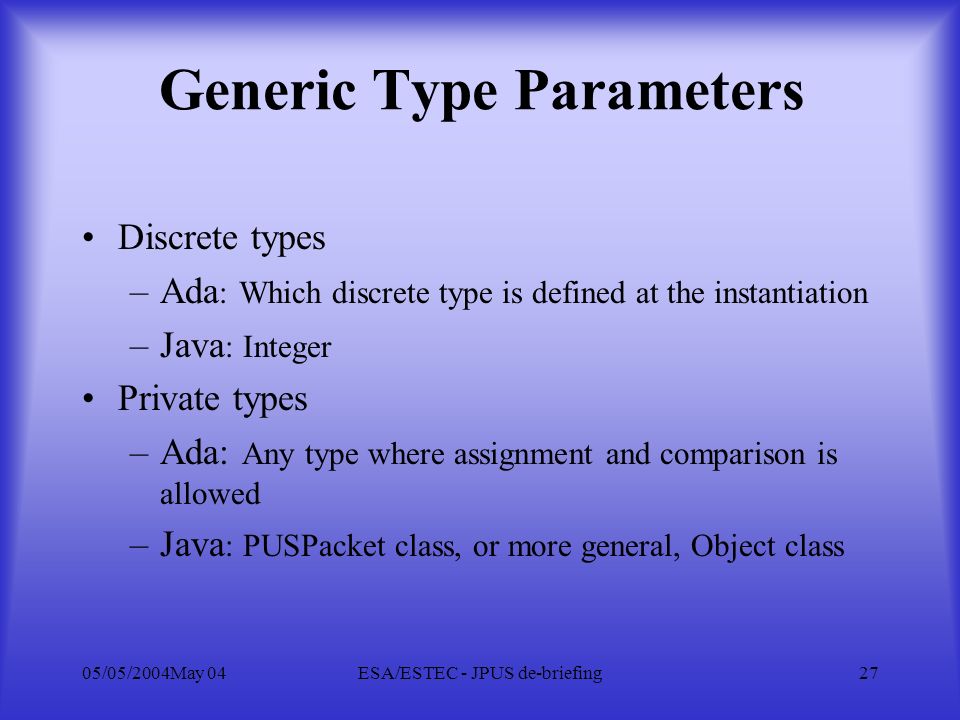 Generic Type Parameters

• Discrete types
  – Ada: Which discrete type is defined at the instantiation
  – Java: Integer
• Private types
  – Ada: Any type where assignment and comparison is allowed
  – Java: PUSPacket class, or more general, Object class

05/05/2004May 04    ESA/ESTEC - JPUS de-briefing    27